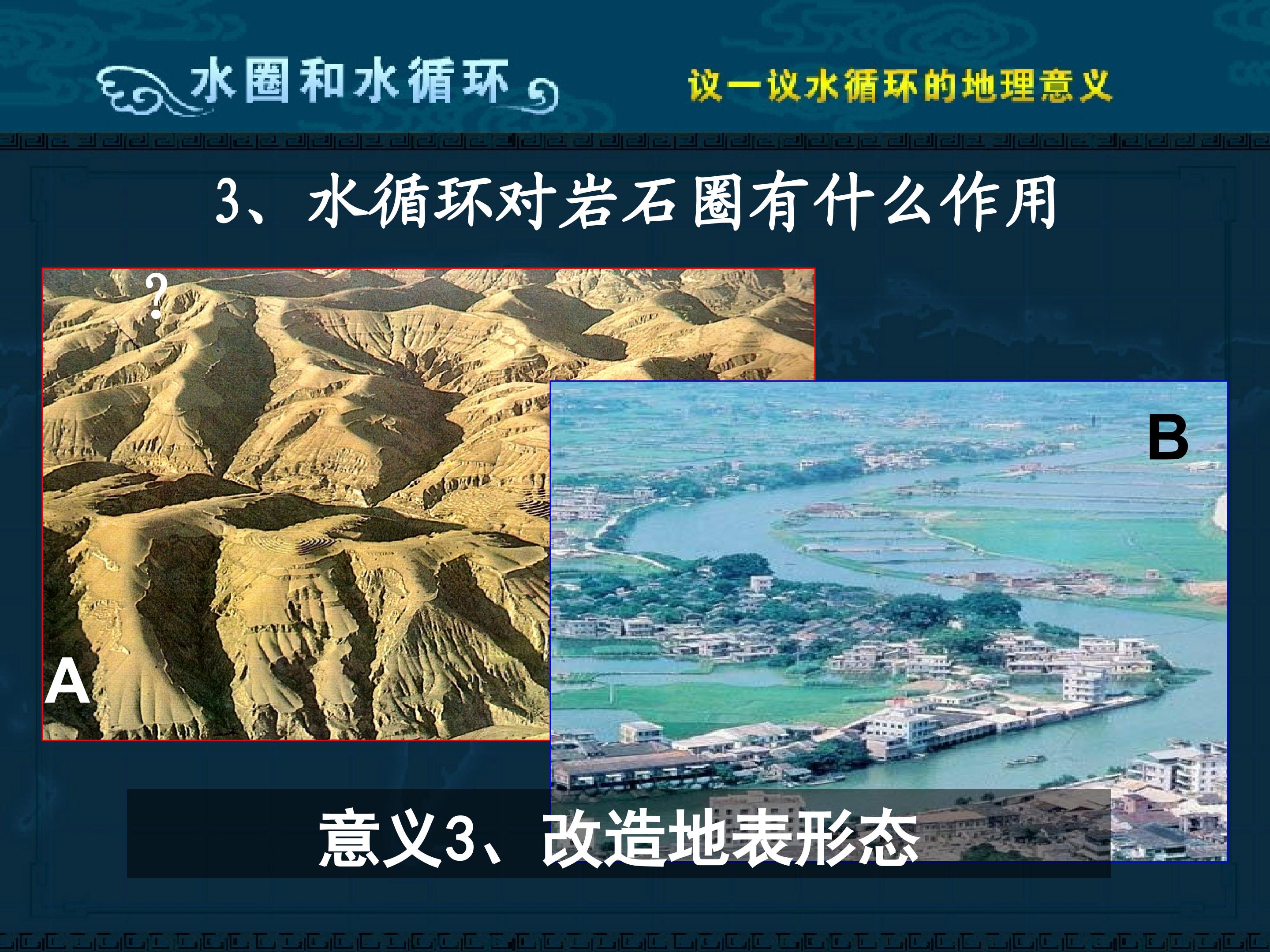 水圈和水循环

议一议水循环的地理意义

3、水循环对岩石圈有什么作用

?

A

B

意义3、改造地表形态